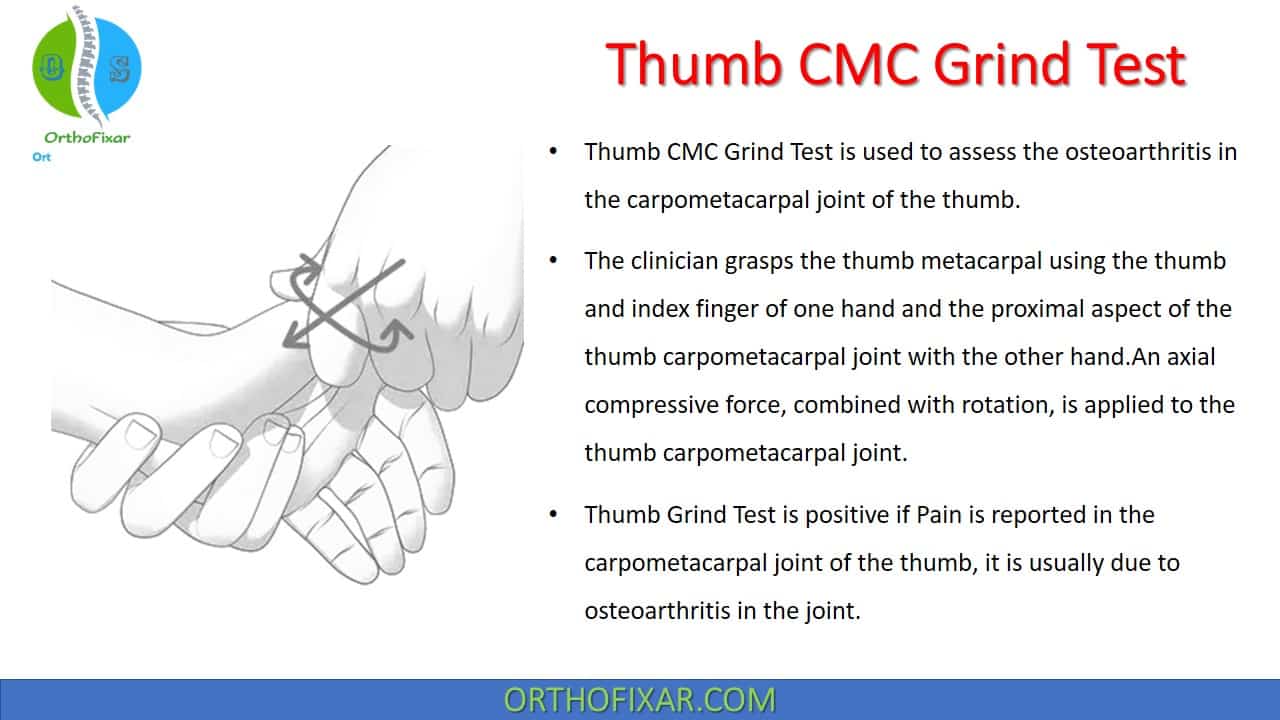 OrthoFixar
Ort

Thumb CMC Grind Test

• Thumb CMC Grind Test is used to assess the osteoarthritis in the carpometacarpal joint of the thumb.

• The clinician grasps the thumb metacarpal using the thumb and index finger of one hand and the proximal aspect of the thumb carpometacarpal joint with the other hand.An axial compressive force, combined with rotation, is applied to the thumb carpometacarpal joint.

• Thumb Grind Test is positive if Pain is reported in the carpometacarpal joint of the thumb, it is usually due to osteoarthritis in the joint.

ORTHOFIXAR.COM